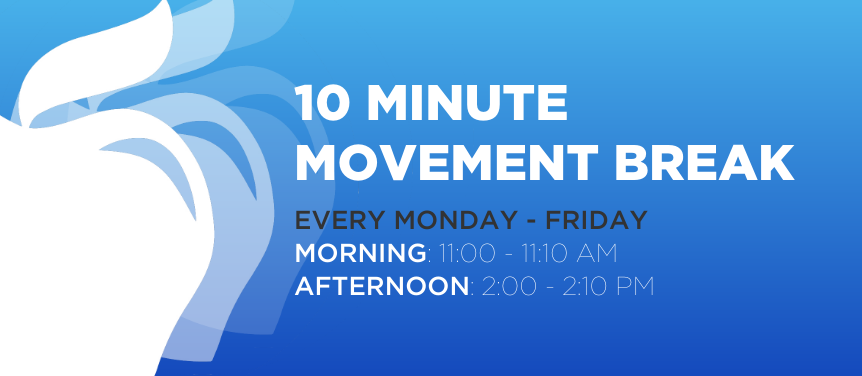 10 MINUTE
MOVEMENT BREAK

EVERY MONDAY - FRIDAY
MORNING: 11:00 - 11:10 AM
AFTERNOON: 2:00 - 2:10 PM